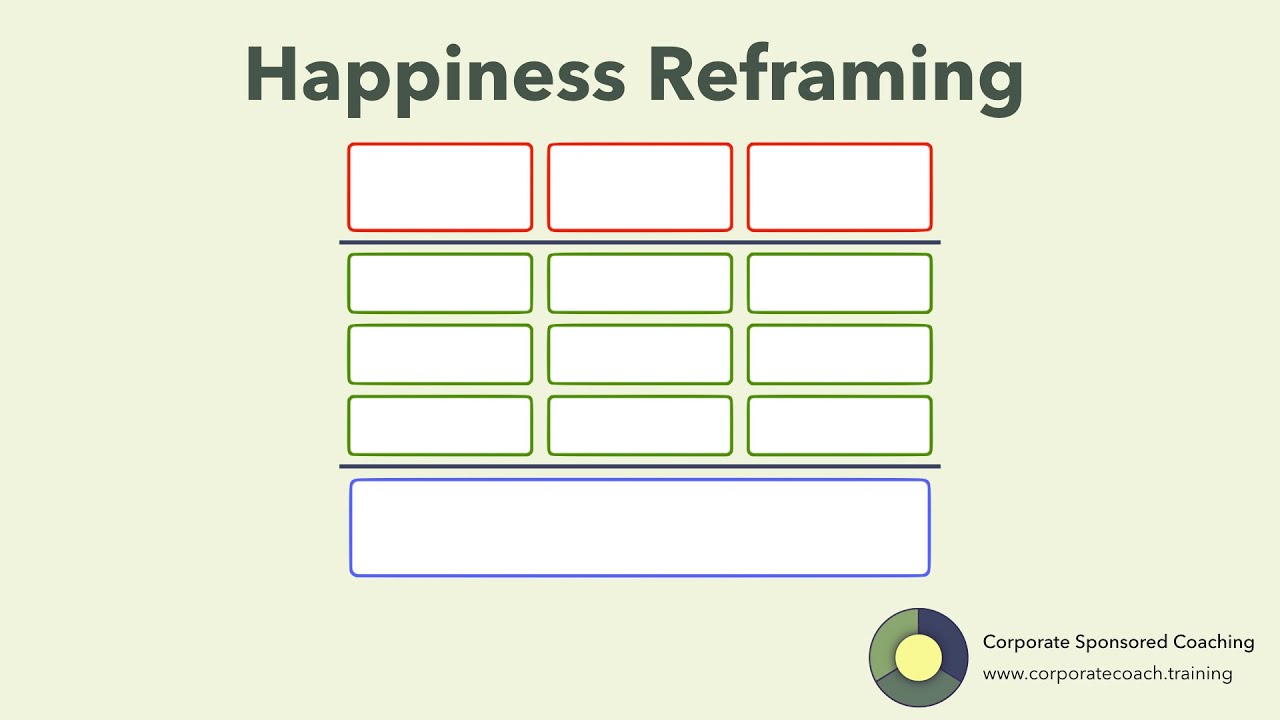 Happiness Reframing

Corporate Sponsored Coaching
www.corporatecoach.training